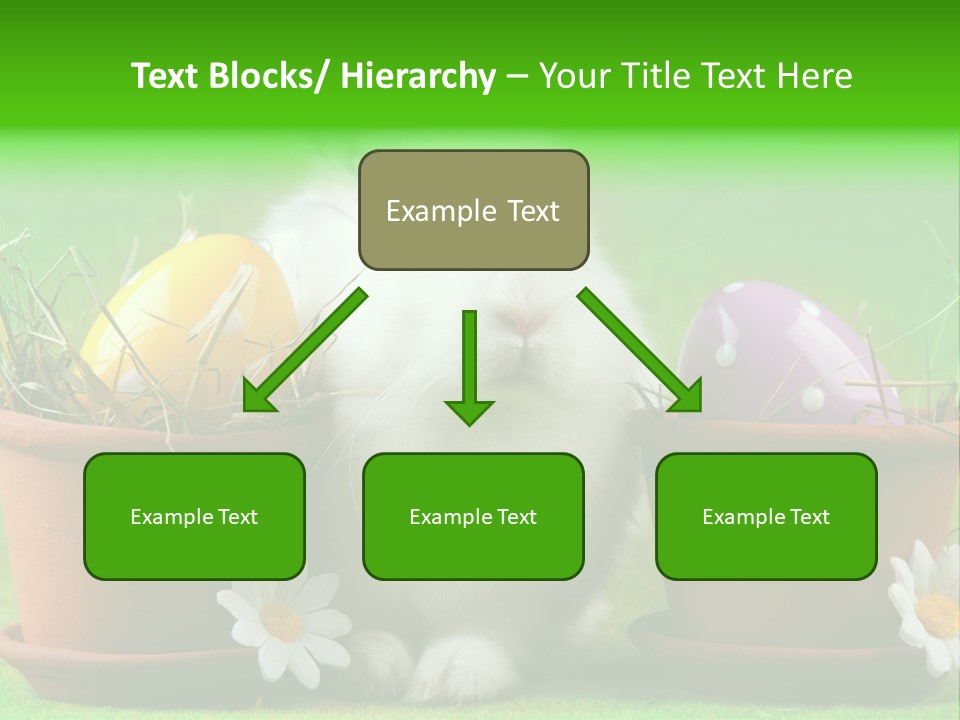 Text Blocks/ Hierarchy – Your Title Text Here

Example Text

Example Text

Example Text

Example Text